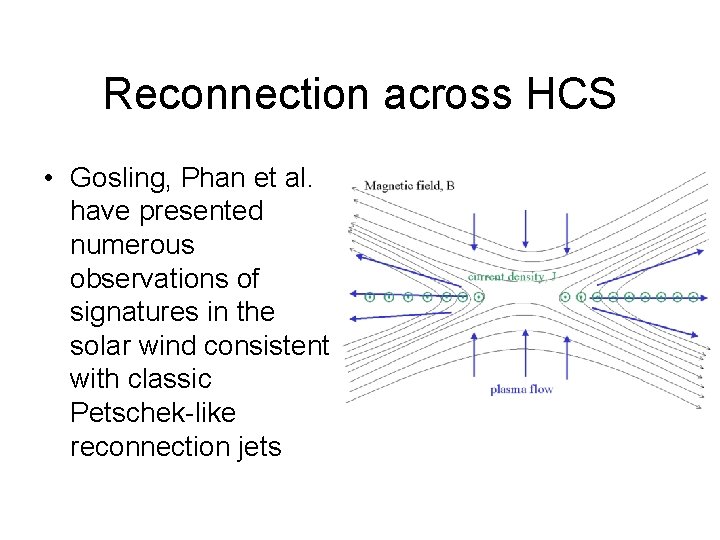 Reconnection across HCS

• Gosling, Phan et al. have presented numerous observations of signatures in the solar wind consistent with classic Petschek-like reconnection jets

Magnetic field, B

current density, J

plasma flow